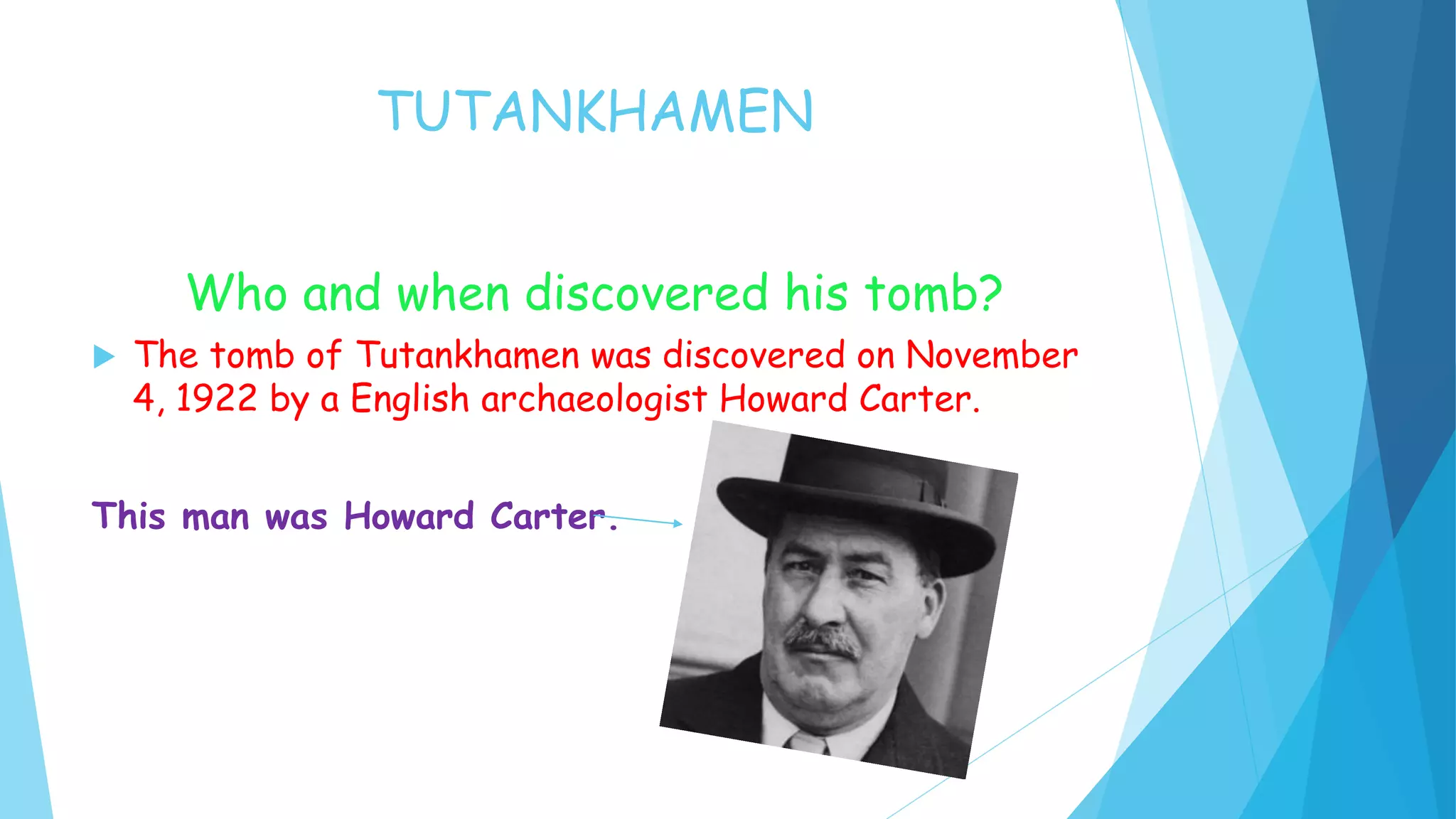 TUTANKHAMEN

Who and when discovered his tomb?

The tomb of Tutankhamen was discovered on November 4, 1922 by a English archaeologist Howard Carter.

This man was Howard Carter.